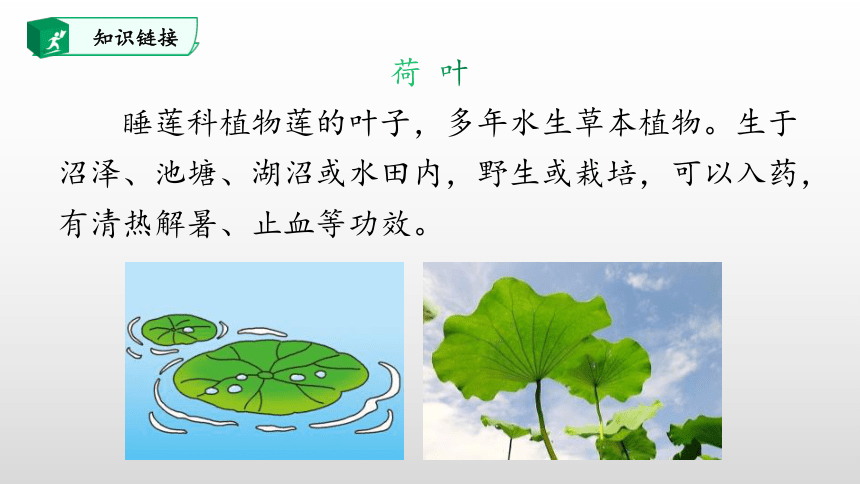 知识链接

荷 叶

睡莲科植物莲的叶子，多年水生草本植物。生于沼泽、池塘、湖沼或水田内，野生或栽培，可以入药，有清热解暑、止血等功效。